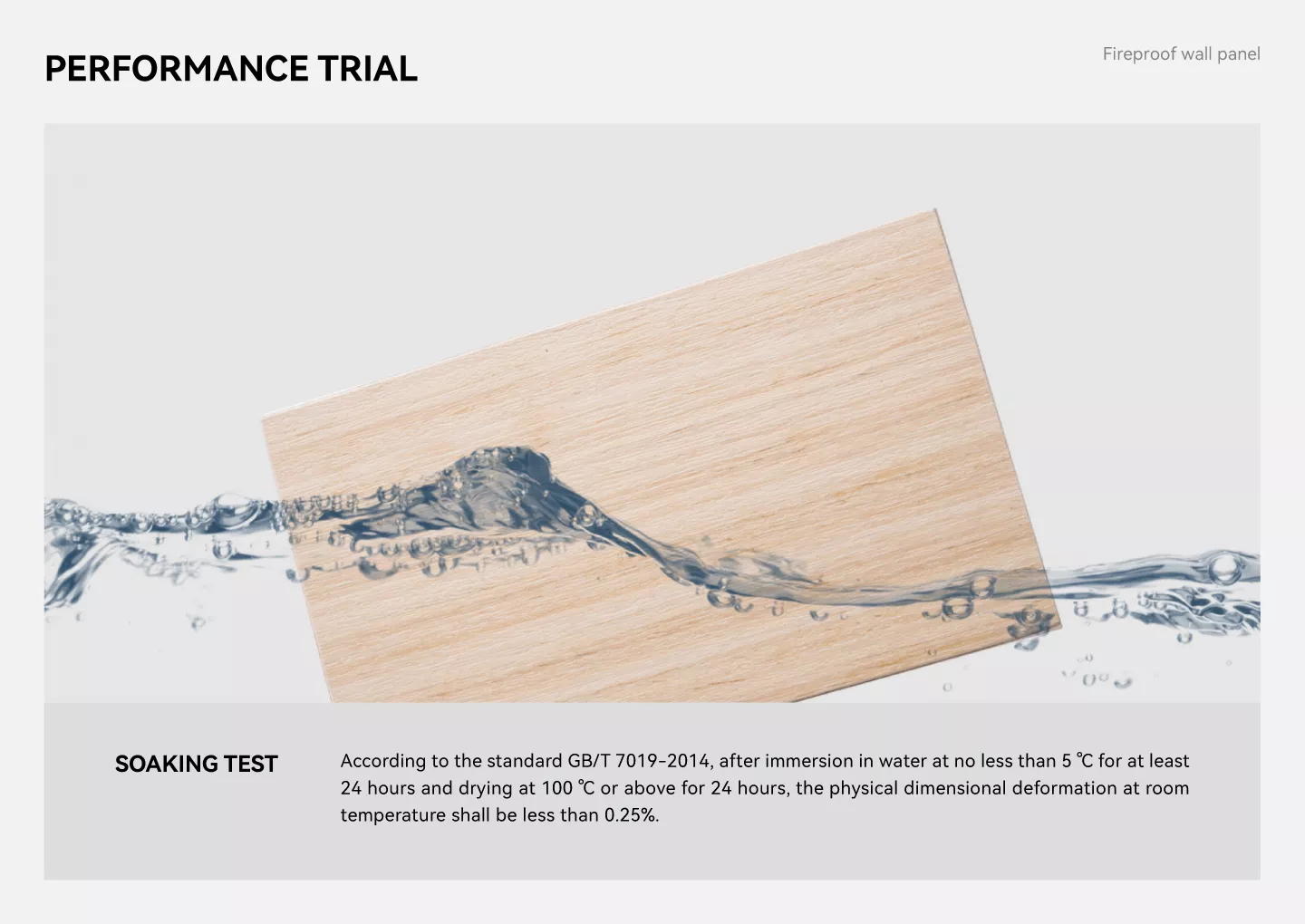 PERFORMANCE TRIAL

Fireproof wall panel

SOAKING TEST

According to the standard GB/T 7019-2014, after immersion in water at no less than 5 ℃ for at least 24 hours and drying at 100 ℃ or above for 24 hours, the physical dimensional deformation at room temperature shall be less than 0.25%.